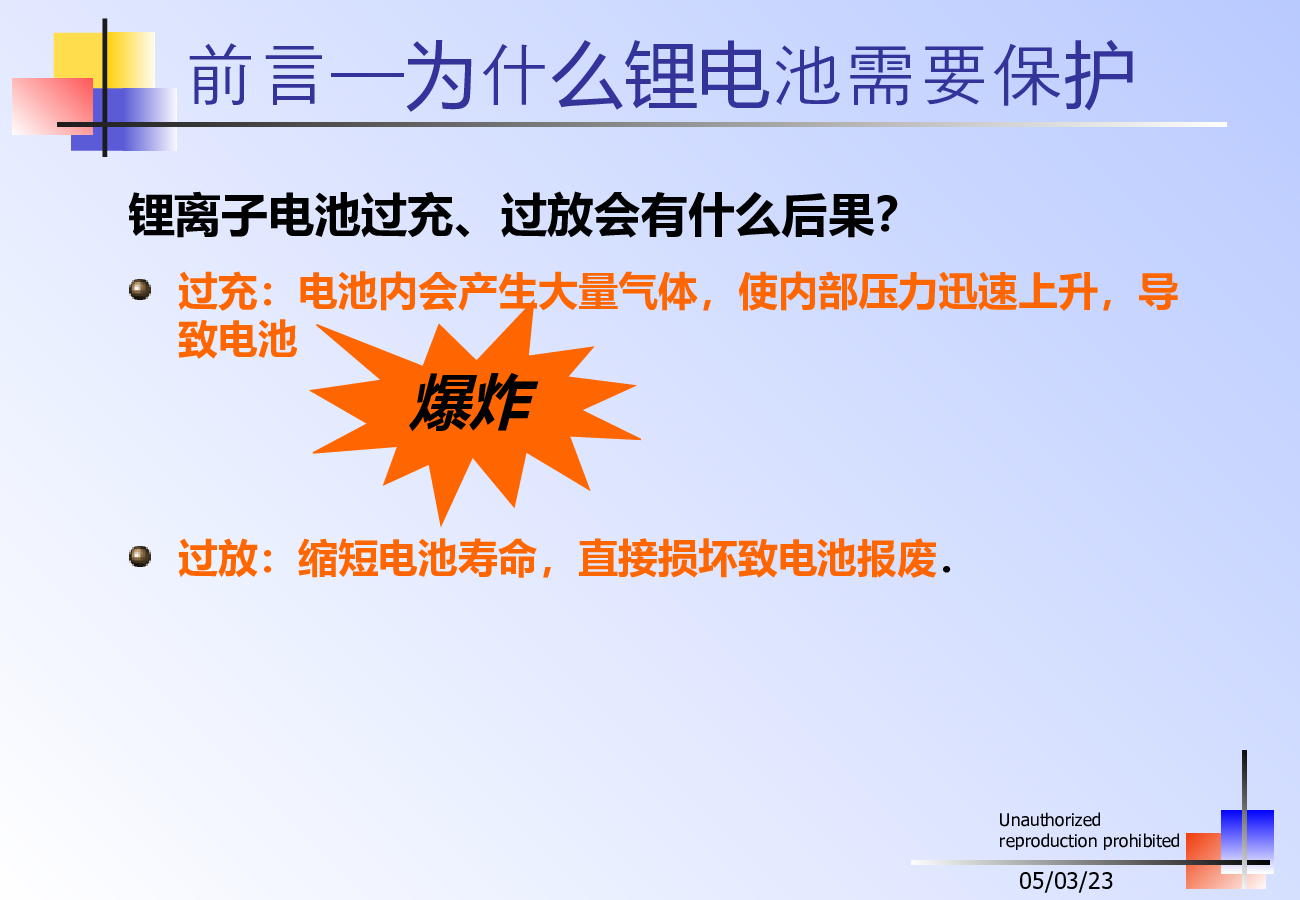 前言—为什么锂电池需要保护

锂离子电池过充、过放会有什么后果?

过充：电池内会产生大量气体，使内部压力迅速上升，导致电池

爆炸

过放：缩短电池寿命，直接损坏致电池报废.

Unauthorized reproduction prohibited

05/03/23